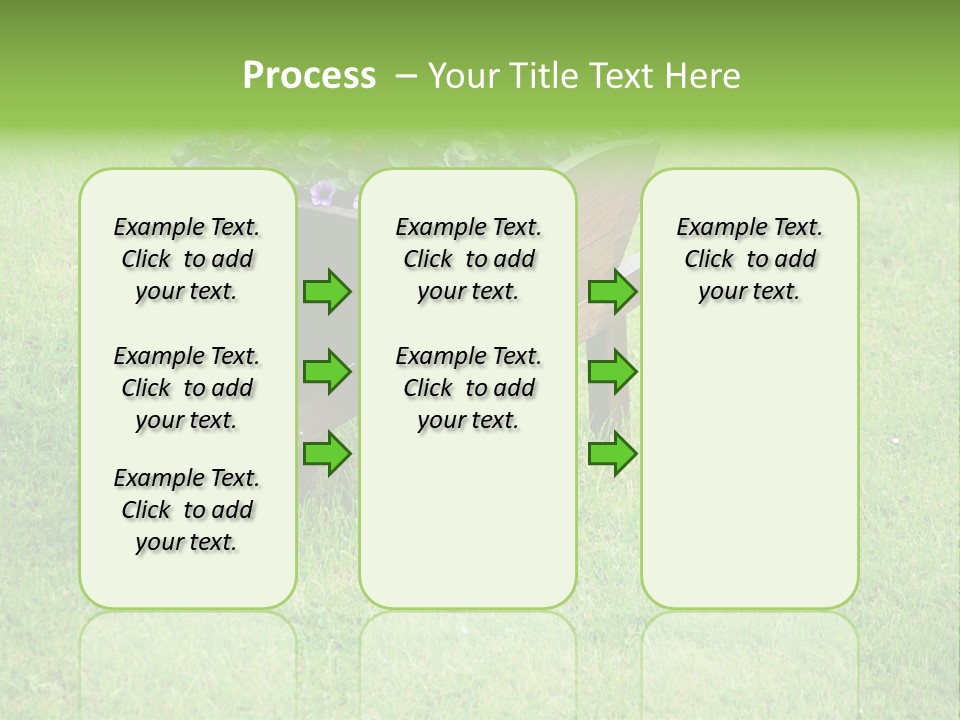 Process – Your Title Text Here

Example Text. Click to add your text.

Example Text. Click to add your text.

Example Text. Click to add your text.

Example Text. Click to add your text.

Example Text. Click to add your text.

Example Text. Click to add your text.